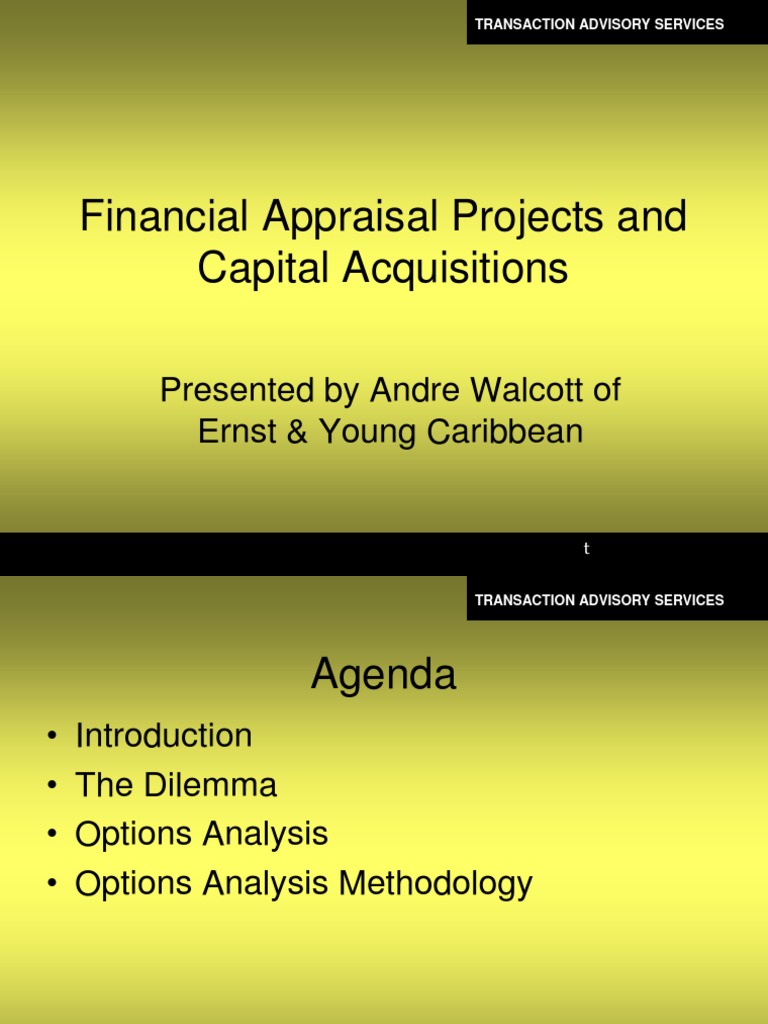 TRANSACTION ADVISORY SERVICES

Financial Appraisal Projects and Capital Acquisitions

Presented by Andre Walcott of Ernst & Young Caribbean

t

TRANSACTION ADVISORY SERVICES

Agenda

• Introduction
• The Dilemma
• Options Analysis
• Options Analysis Methodology